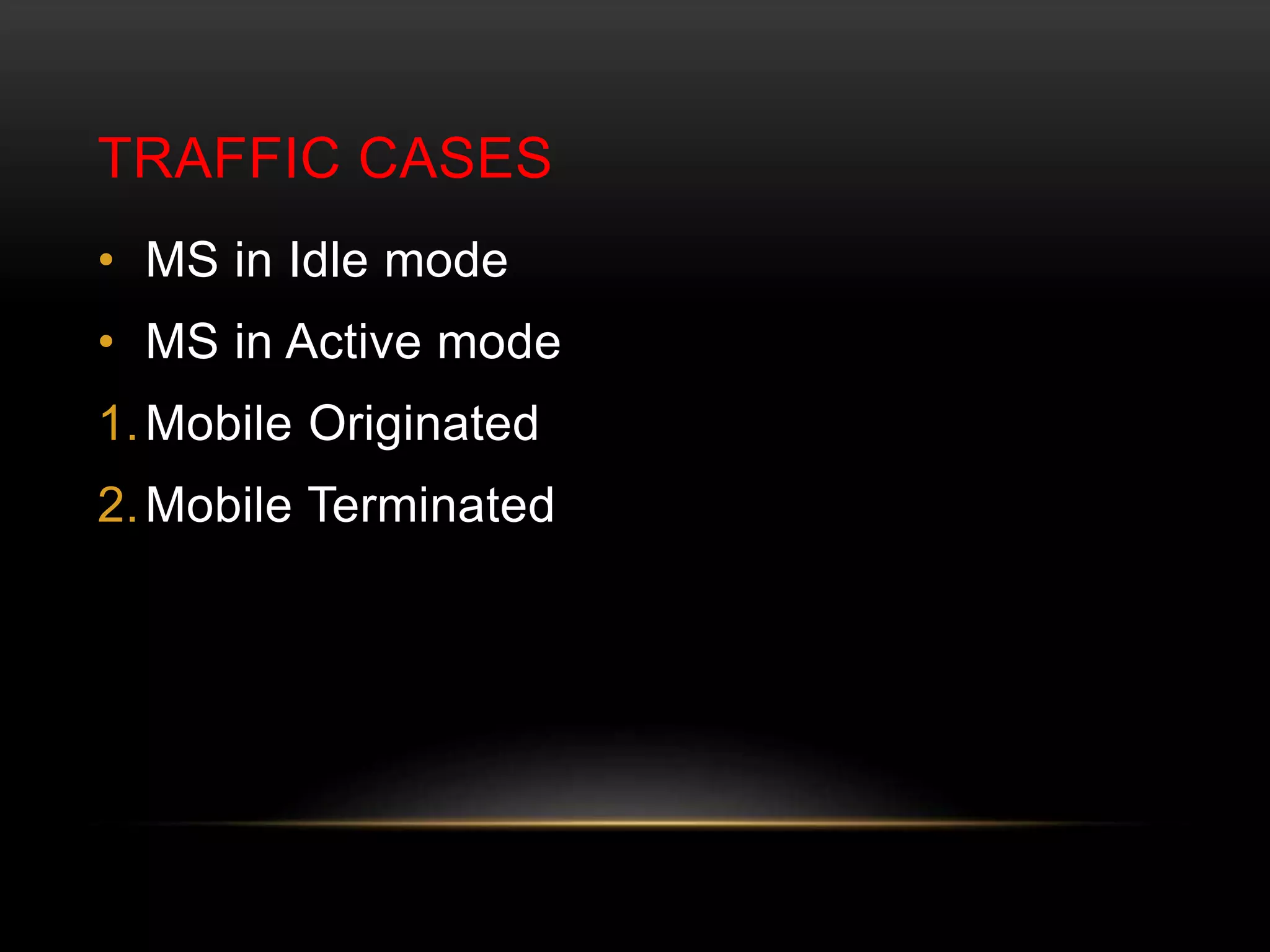 TRAFFIC CASES

• MS in Idle mode
• MS in Active mode
1. Mobile Originated
2. Mobile Terminated